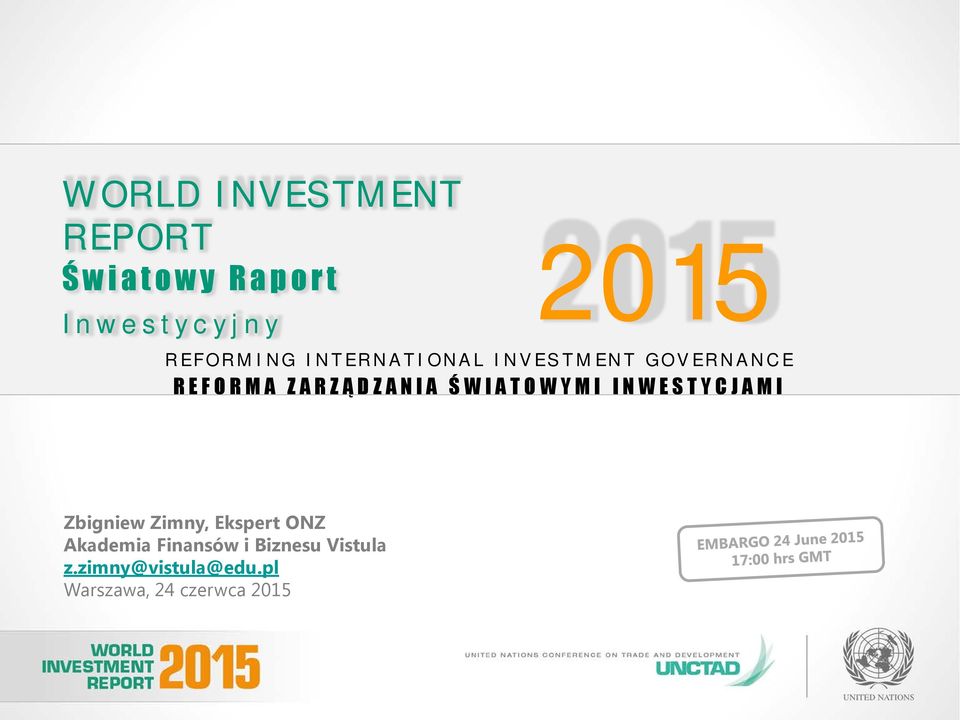 WORLD INVESTMENT REPORT
Światowy Raport Inwestycyjny

2015

REFORMING INTERNATIONAL INVESTMENT GOVERNANCE
REFORMA ZARZĄDZANIA ŚWIATOWYMI INWESTYCJAMI

Zbigniew Zimny, Ekspert ONZ
Akademia Finansów i Biznesu Vistula
z.zimny@vistula@edu.pl
Warszawa, 24 czerwca 2015

EMBARGO 24 June 2015
17:00 hrs GMT

WORLD INVESTMENT REPORT 2015

UNITED NATIONS CONFERENCE ON TRADE AND DEVELOPMENT
UNCTAD

UNITED NATIONS